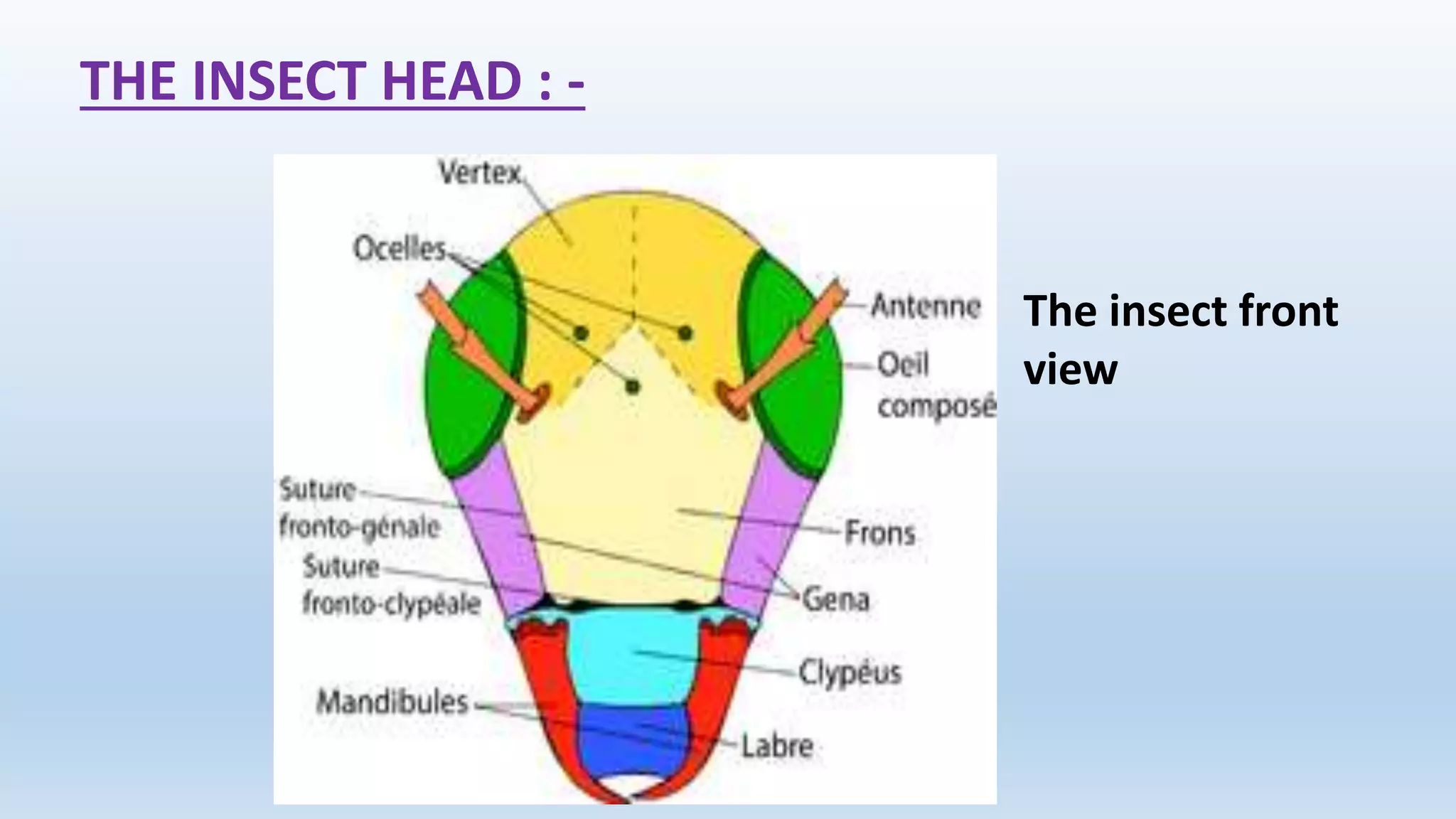 THE INSECT HEAD : -

Vertex

Ocelles

Antenne

Oeil composé

Suture fronto-génale

Suture fronto-clypéale

Frons

Gena

Clypéus

Mandibules

Labre

The insect front view